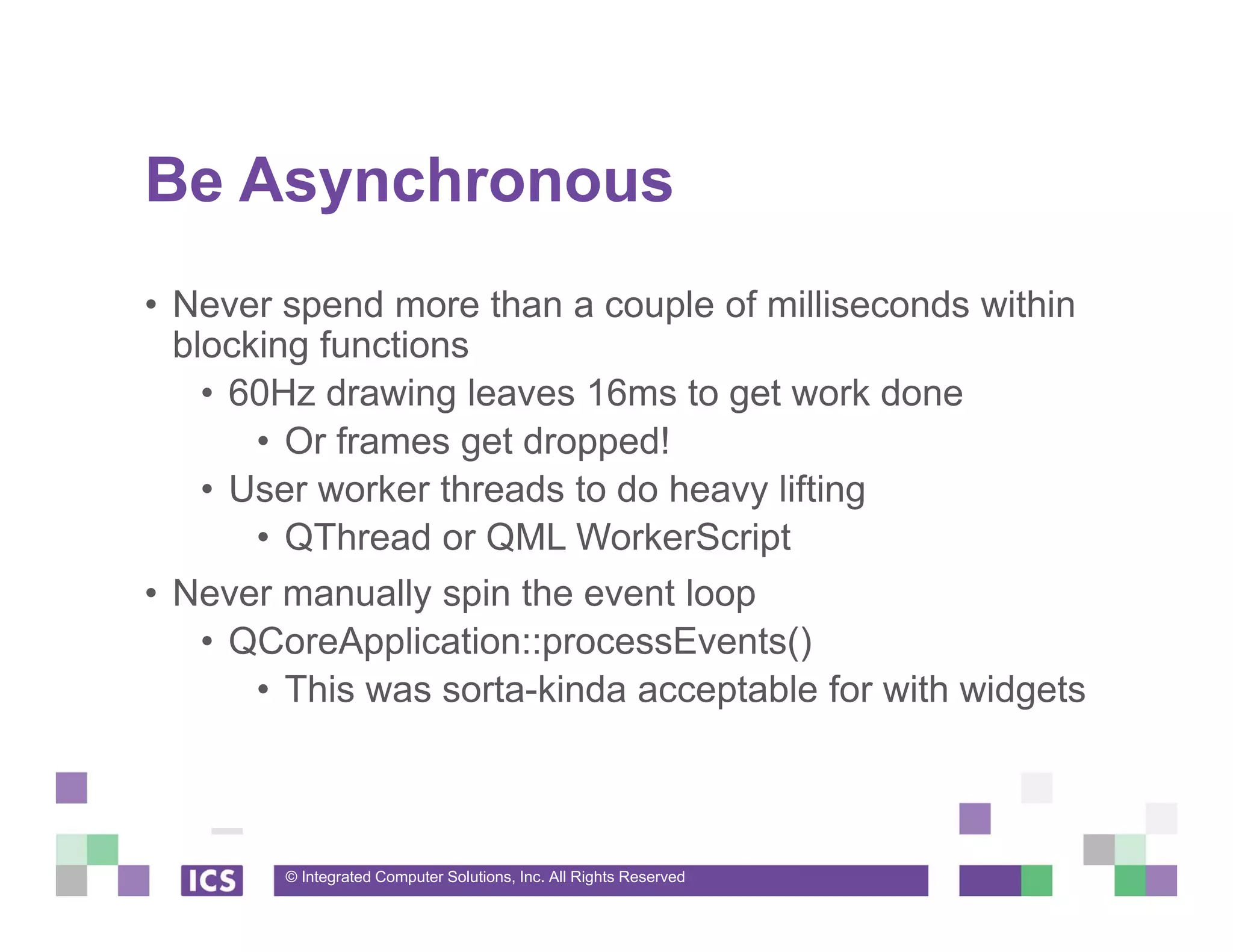 Be Asynchronous

• Never spend more than a couple of milliseconds within blocking functions
  • 60Hz drawing leaves 16ms to get work done
    • Or frames get dropped!
  • User worker threads to do heavy lifting
    • QThread or QML WorkerScript
• Never manually spin the event loop
  • QCoreApplication::processEvents()
    • This was sorta-kinda acceptable for with widgets

ICS

© Integrated Computer Solutions, Inc. All Rights Reserved